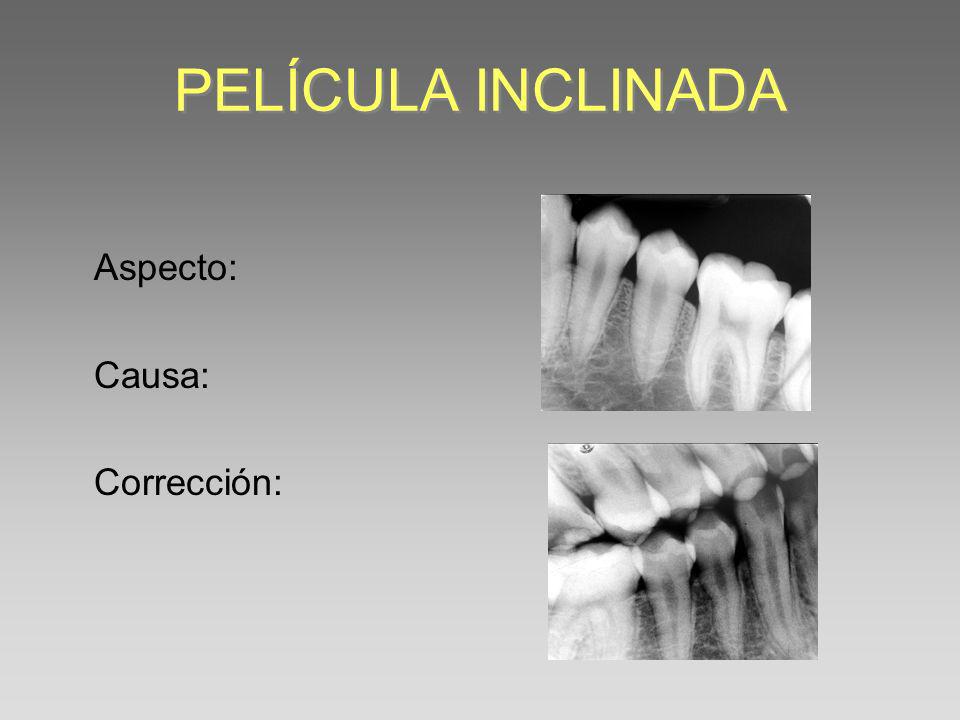 PELÍCULA INCLINADA

Aspecto:

Causa:

Corrección: